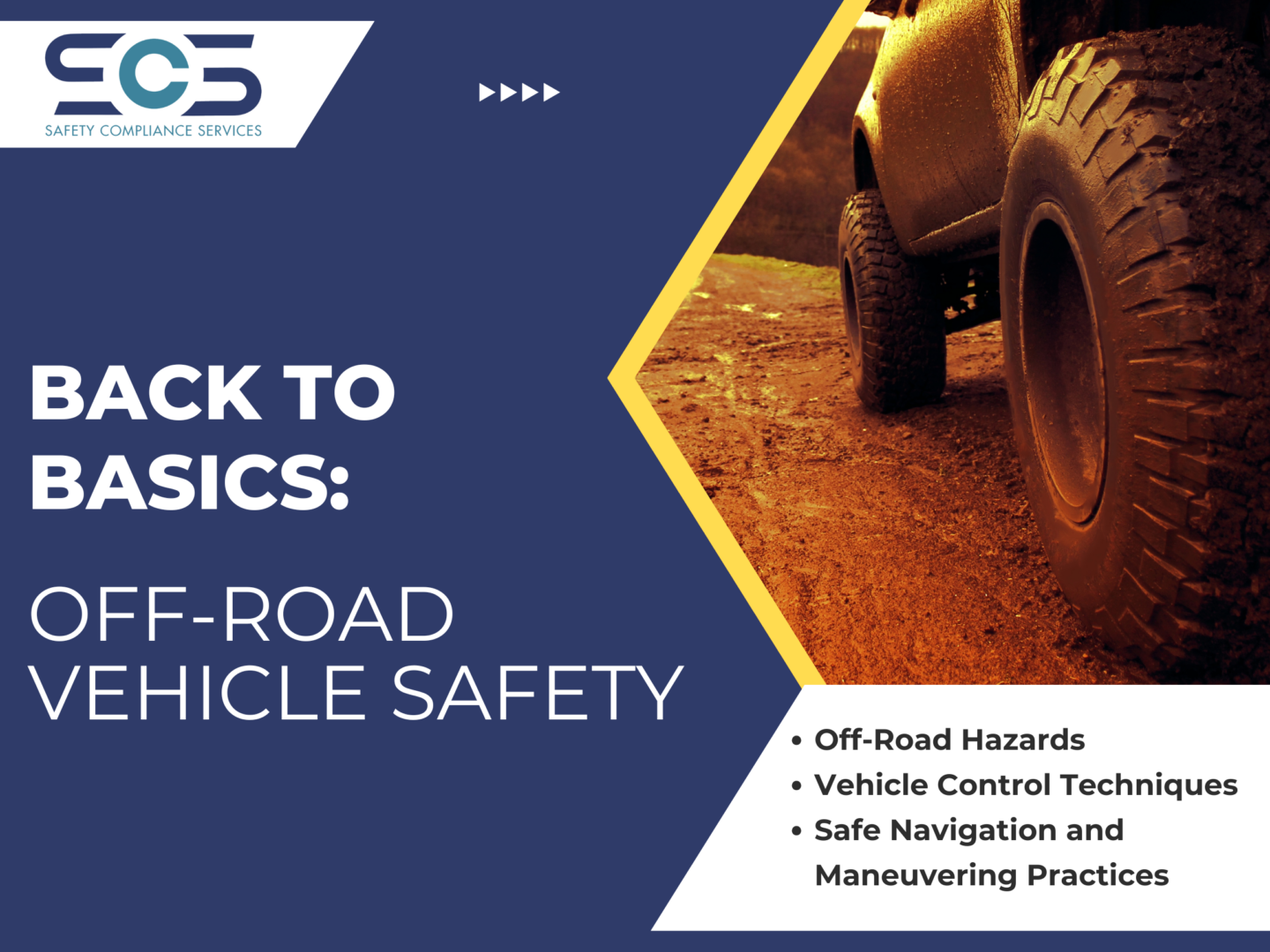 SCS
SAFETY COMPLIANCE SERVICES

BACK TO BASICS:

OFF-ROAD VEHICLE SAFETY

• Off-Road Hazards
• Vehicle Control Techniques
• Safe Navigation and Maneuvering Practices